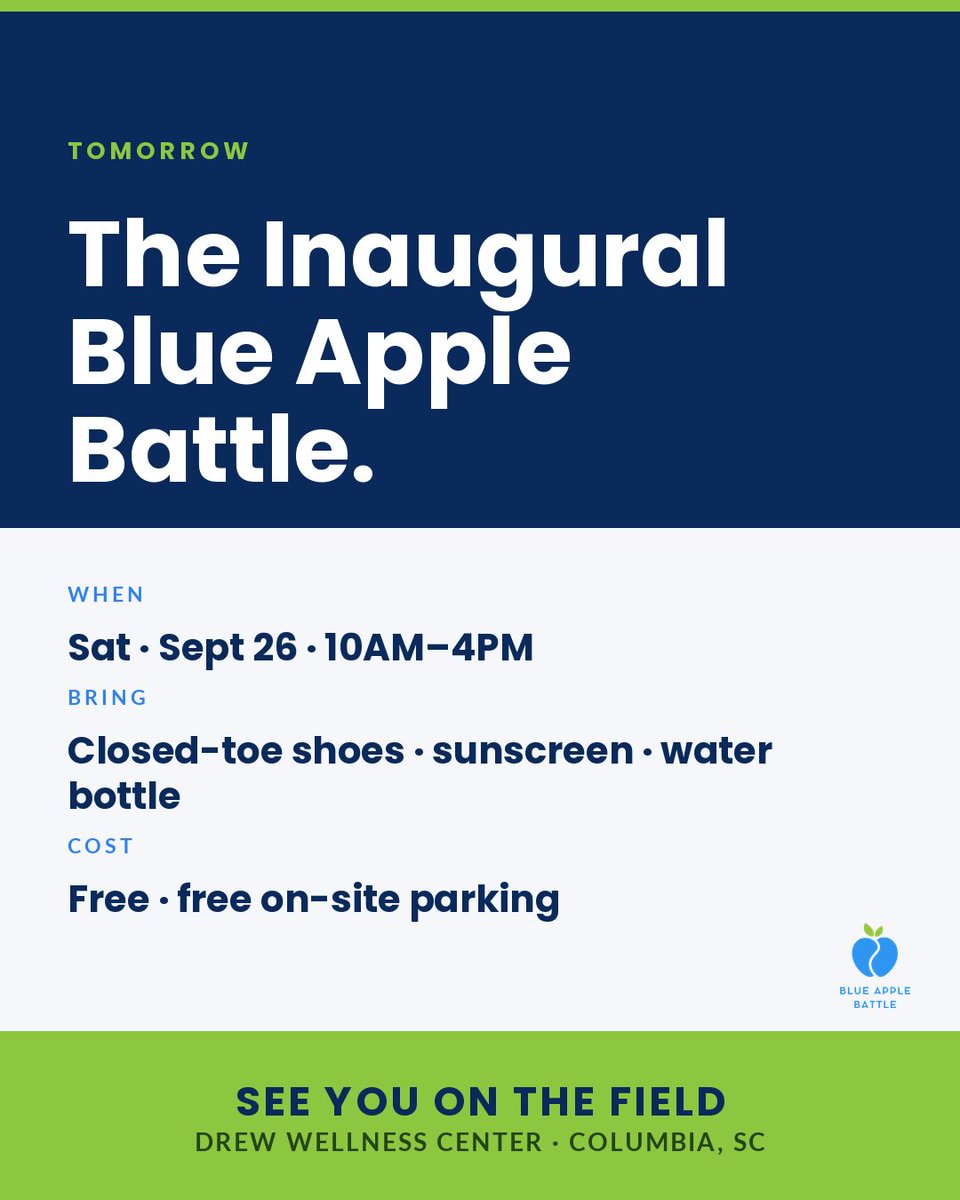 TOMORROW

The Inaugural Blue Apple Battle.

WHEN

Sat · Sept 26 · 10AM–4PM

BRING

Closed-toe shoes · sunscreen · water bottle

COST

Free · free on-site parking

BLUE APPLE
BATTLE

SEE YOU ON THE FIELD
DREW WELLNESS CENTER · COLUMBIA, SC